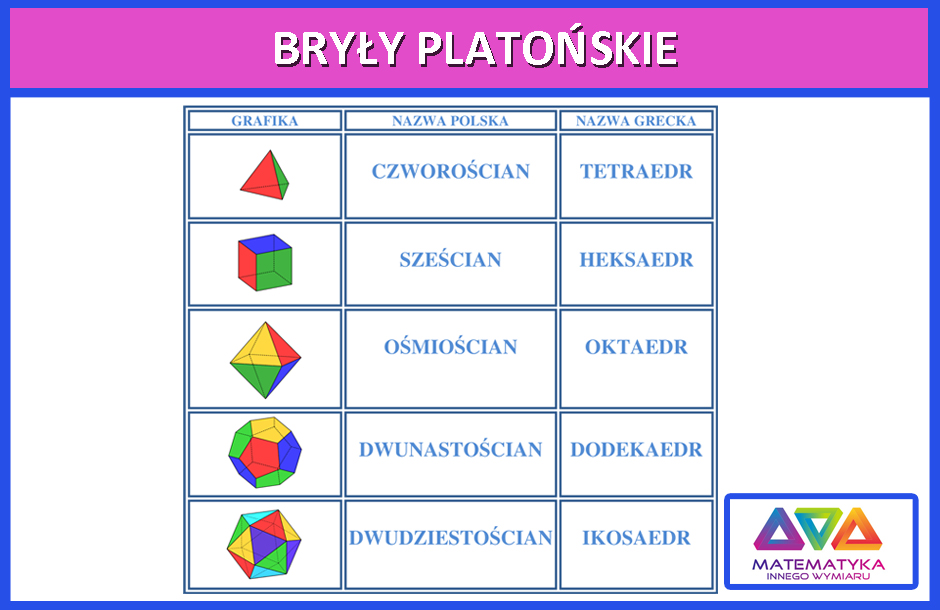 BRYŁY PLATOŃSKIE

| GRAFIKA | NAZWA POLSKA | NAZWA GRECKA |
|---|---|---|
| | CZWOROŚCIAN | TETRAEDR |
| | SZEŚCIAN | HEKSAEDR |
| | OŚMIOŚCIAN | OKTAEDR |
| | DWUNASTOŚCIAN | DODEKAEDR |
| | DWUDZIESTOŚCIAN | IKOSAEDR |

MATEMATYKA
INNEGO WYMIARU